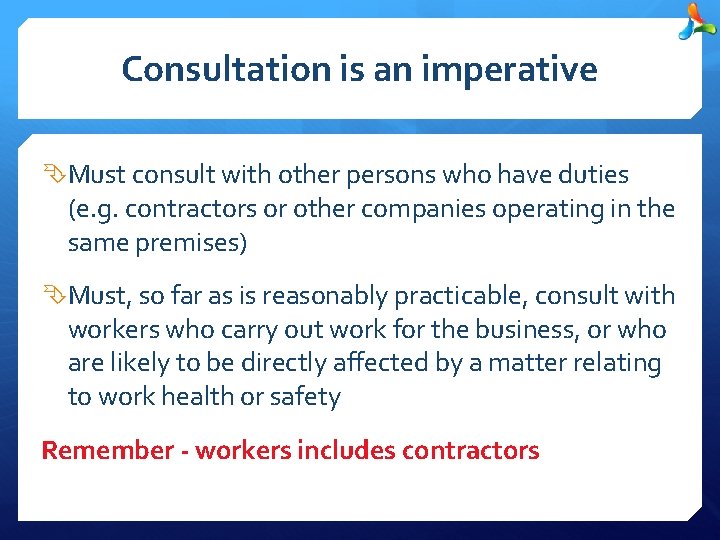 Consultation is an imperative

Must consult with other persons who have duties (e.g. contractors or other companies operating in the same premises)

Must, so far as is reasonably practicable, consult with workers who carry out work for the business, or who are likely to be directly affected by a matter relating to work health or safety

Remember - workers includes contractors